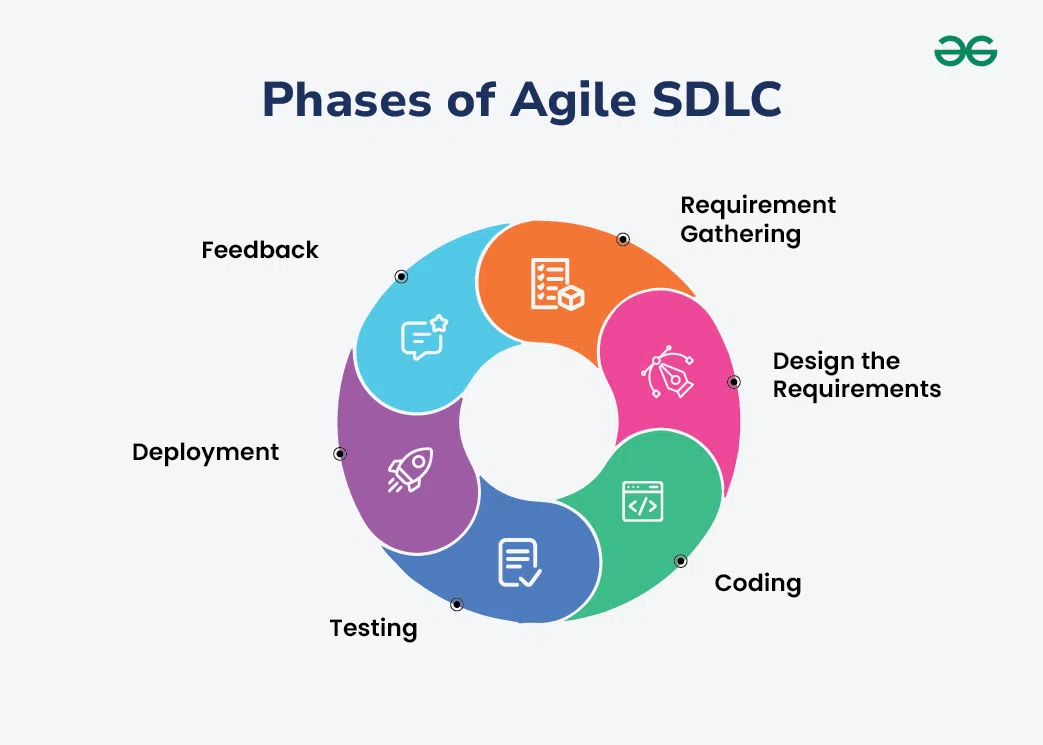 Phases of Agile SDLC

Requirement Gathering

Design the Requirements

Coding

Testing

Deployment

Feedback